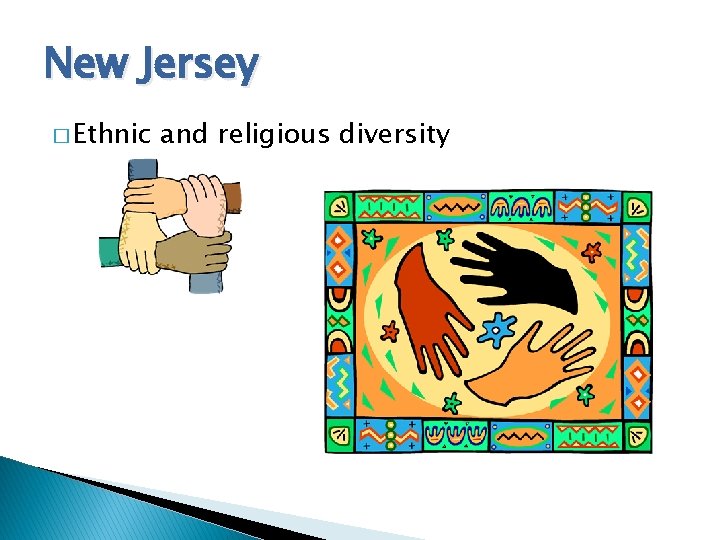 New Jersey

□ Ethnic and religious diversity